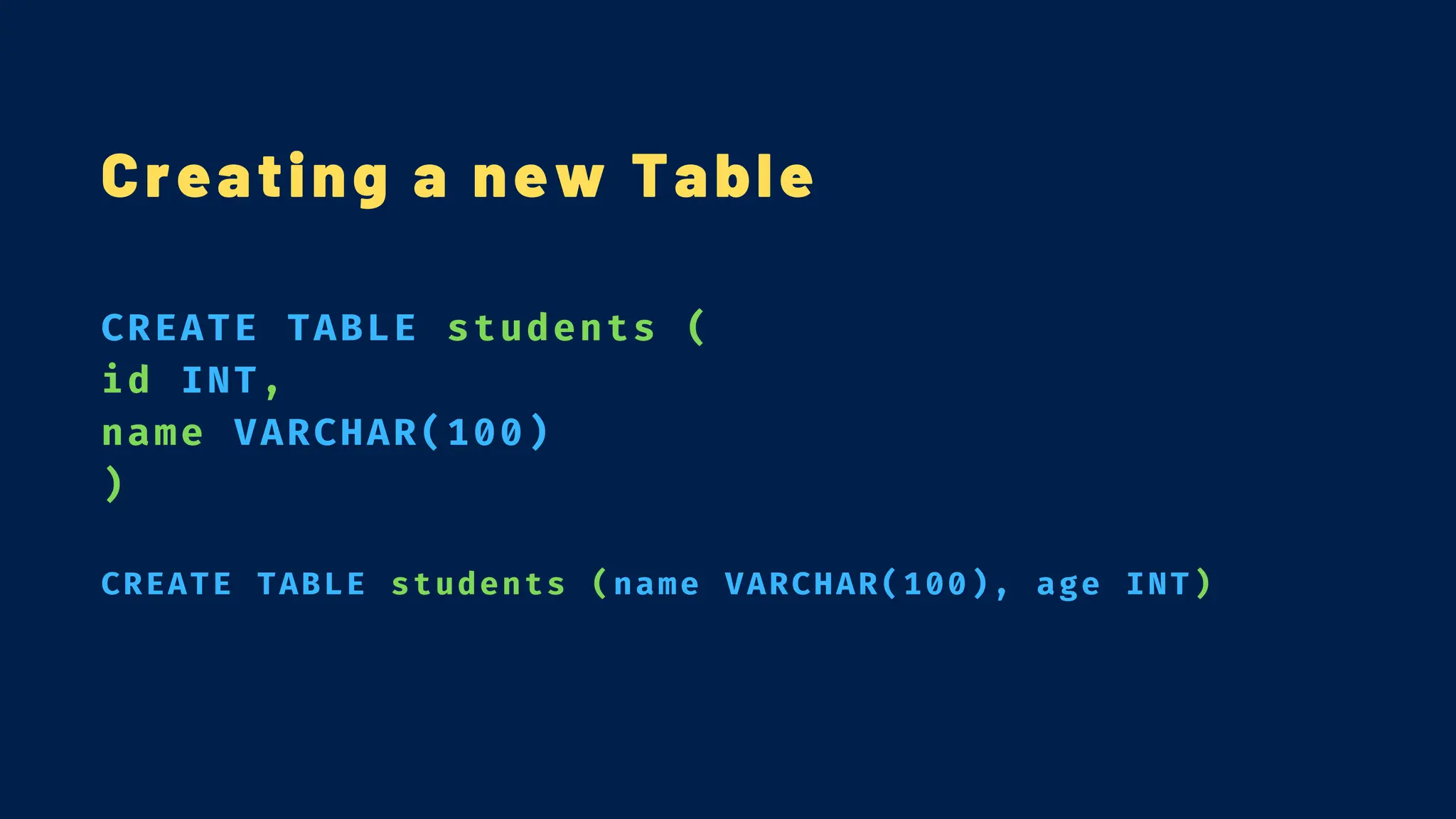 Creating a new Table

CREATE TABLE students (
id INT,
name VARCHAR(100)
)

CREATE TABLE students (name VARCHAR(100), age INT)